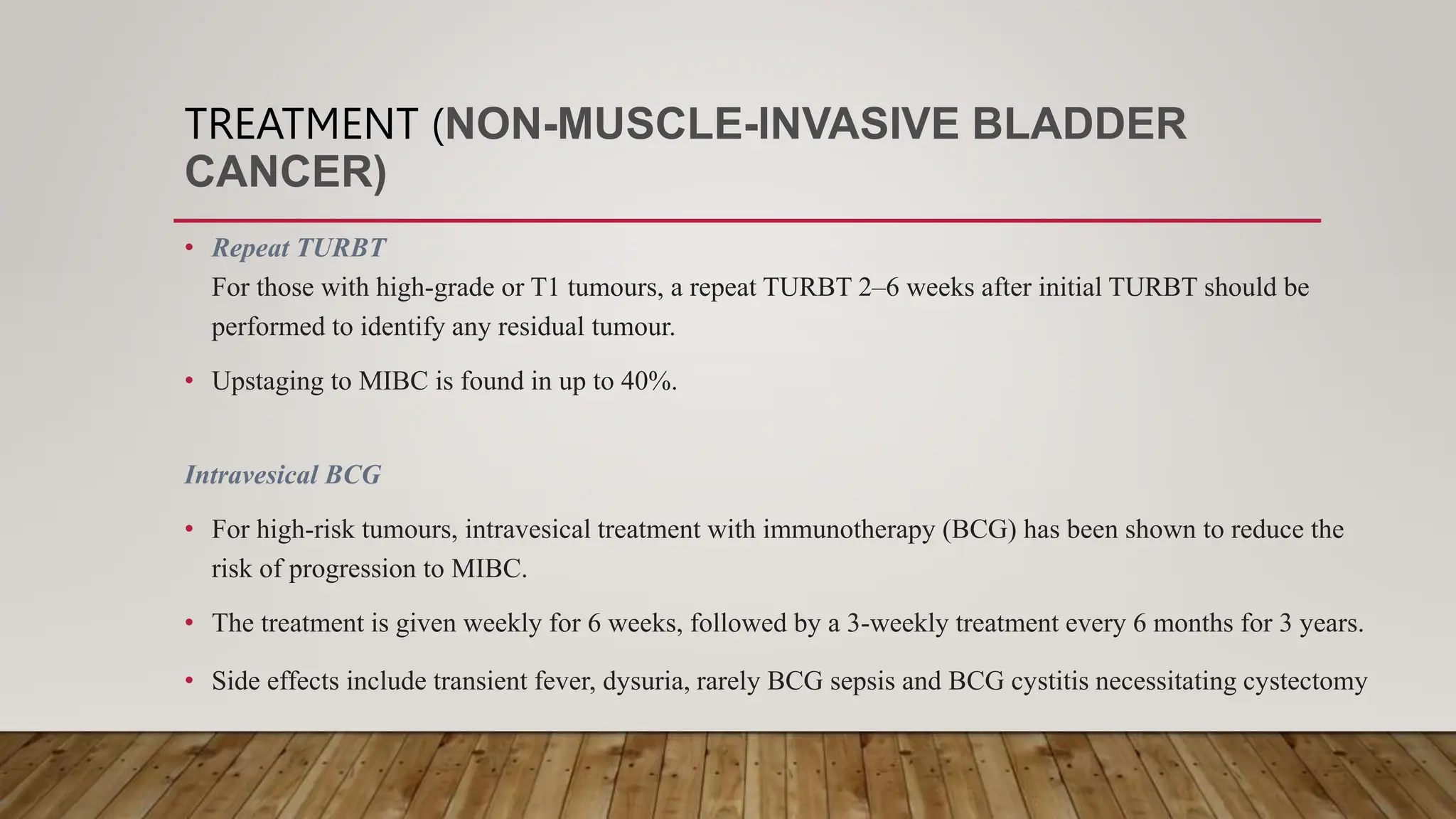 TREATMENT (NON-MUSCLE-INVASIVE BLADDER CANCER)

• Repeat TURBT
For those with high-grade or T1 tumours, a repeat TURBT 2–6 weeks after initial TURBT should be performed to identify any residual tumour.

• Upstaging to MIBC is found in up to 40%.

Intravesical BCG

• For high-risk tumours, intravesical treatment with immunotherapy (BCG) has been shown to reduce the risk of progression to MIBC.

• The treatment is given weekly for 6 weeks, followed by a 3-weekly treatment every 6 months for 3 years.

• Side effects include transient fever, dysuria, rarely BCG sepsis and BCG cystitis necessitating cystectomy